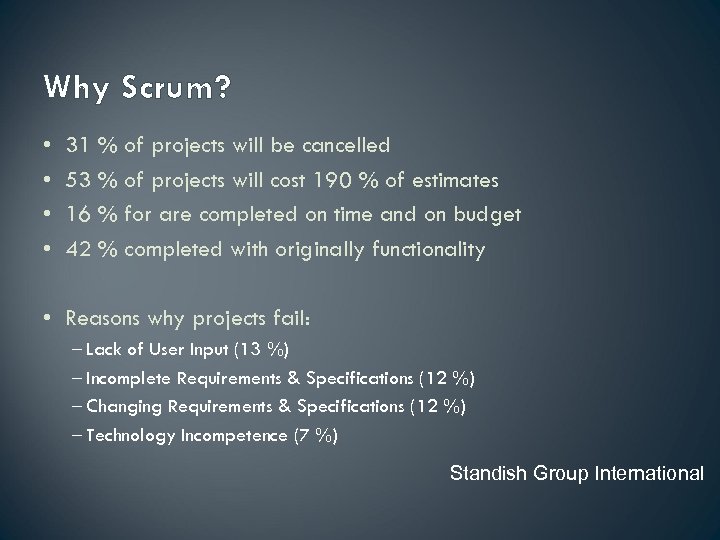 Why Scrum?

• 31 % of projects will be cancelled
• 53 % of projects will cost 190 % of estimates
• 16 % for are completed on time and on budget
• 42 % completed with originally functionality

• Reasons why projects fail:
– Lack of User Input (13 %)
– Incomplete Requirements & Specifications (12 %)
– Changing Requirements & Specifications (12 %)
– Technology Incompetence (7 %)

Standish Group International